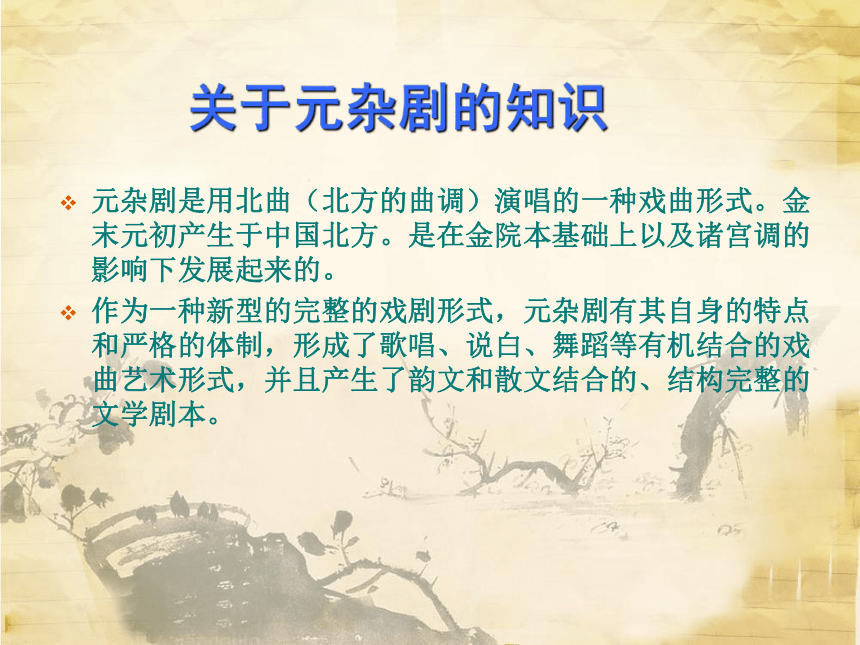 关于元杂剧的知识

❖ 元杂剧是用北曲（北方的曲调）演唱的一种戏曲形式。金末元初产生于中国北方。是在金院本基础上以及诸宫调的影响下发展起来的。

❖ 作为一种新型的完整的戏剧形式，元杂剧有其自身的特点和严格的体制，形成了歌唱、说白、舞蹈等有机结合的戏曲艺术形式，并且产生了韵文和散文结合的、结构完整的文学剧本。